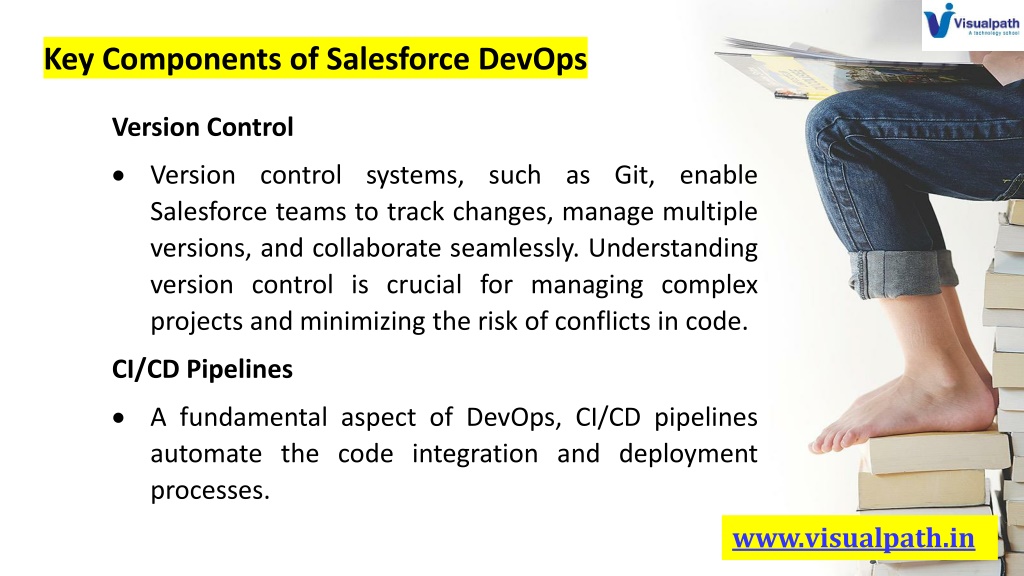 Visualpath
A technology school

Key Components of Salesforce DevOps

Version Control

• Version control systems, such as Git, enable Salesforce teams to track changes, manage multiple versions, and collaborate seamlessly. Understanding version control is crucial for managing complex projects and minimizing the risk of conflicts in code.

CI/CD Pipelines

• A fundamental aspect of DevOps, CI/CD pipelines automate the code integration and deployment processes.

www.visualpath.in